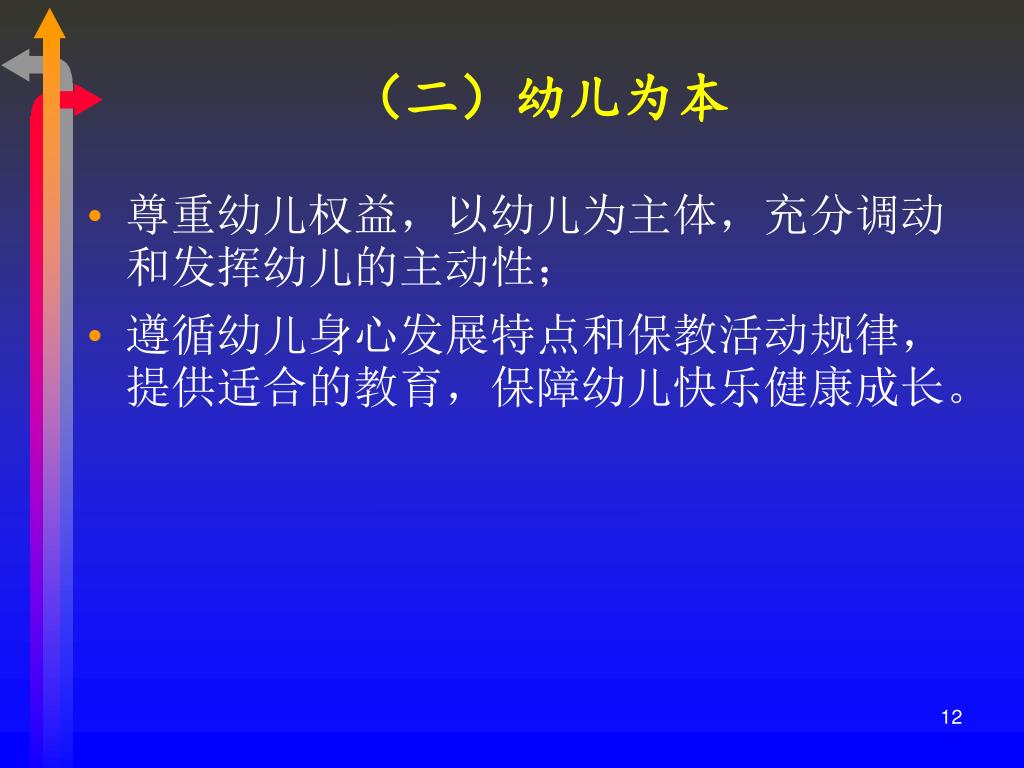 （二）幼儿为本

• 尊重幼儿权益，以幼儿为主体，充分调动和发挥幼儿的主动性；

• 遵循幼儿身心发展特点和保教活动规律，提供适合的教育，保障幼儿快乐健康成长。

12